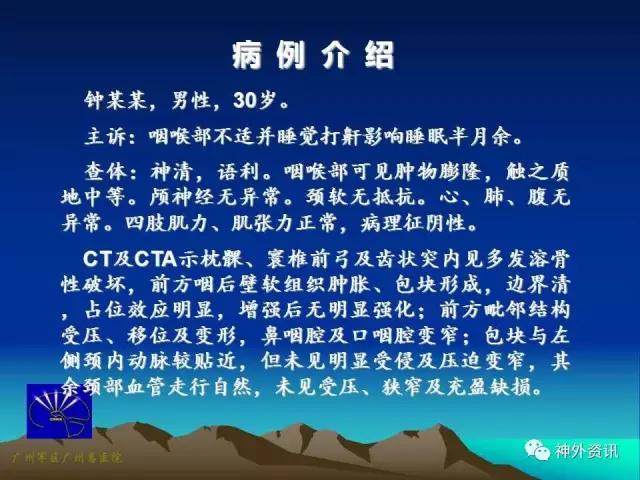 病 例 介 绍

钟某某，男性，30岁。

主诉：咽喉部不适并睡觉打鼾影响睡眠半月余。

查体：神清，语利。咽喉部可见肿物膨隆，触之质地中等。颅神经无异常。颈软无抵抗。心、肺、腹无异常。四肢肌力、肌张力正常，病理征阴性。

CT及CTA示枕髁、寰椎前弓及齿状突内见多发溶骨性破坏，前方咽后壁软组织肿胀、包块形成，边界清，占位效应明显，增强后无明显强化；前方毗邻结构受压、移位及变形，鼻咽腔及口咽腔变窄；包块与左侧颈内动脉较贴近，但未见明显受侵及压迫变窄，其余颈部血管走行自然，未见受压、狭窄及充盈缺损。

广州军区广州总医院

神外资讯